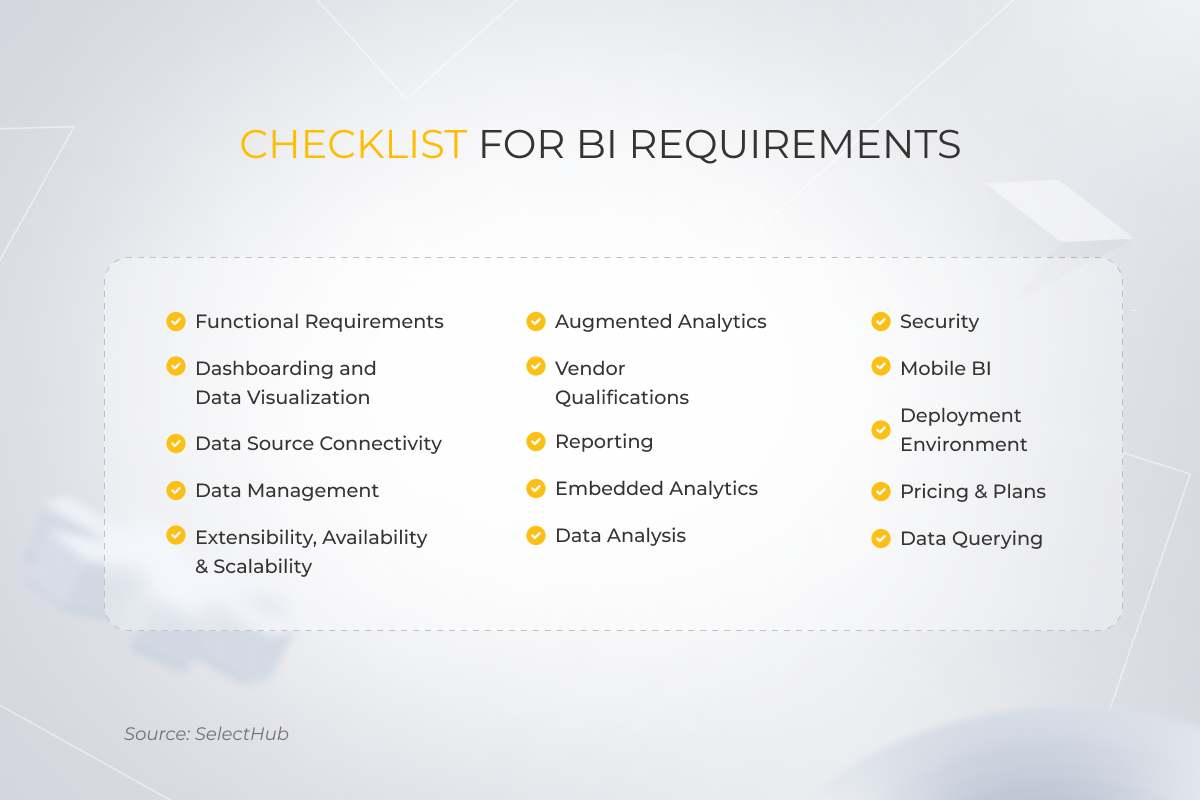 CHECKLIST FOR BI REQUIREMENTS

Functional Requirements

Dashboarding and Data Visualization

Data Source Connectivity

Data Management

Extensibility, Availability & Scalability

Augmented Analytics

Vendor Qualifications

Reporting

Embedded Analytics

Data Analysis

Security

Mobile BI

Deployment Environment

Pricing & Plans

Data Querying

Source: SelectHub